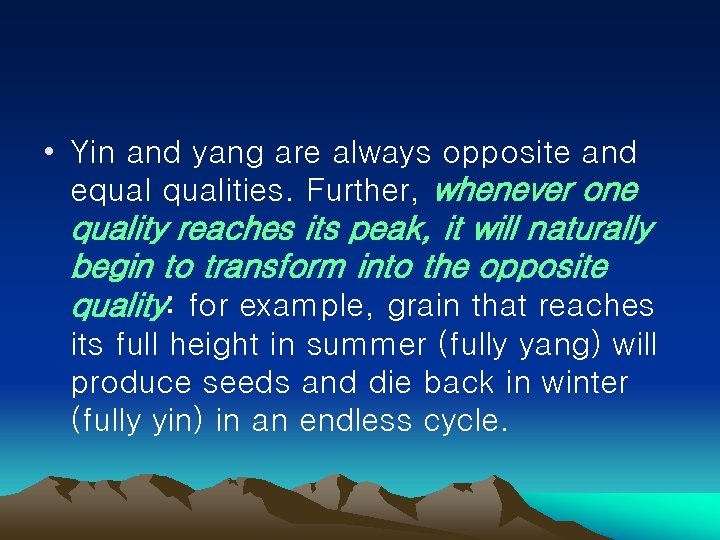 • Yin and yang are always opposite and equal qualities. Further, whenever one quality reaches its peak, it will naturally begin to transform into the opposite quality: for example, grain that reaches its full height in summer (fully yang) will produce seeds and die back in winter (fully yin) in an endless cycle.